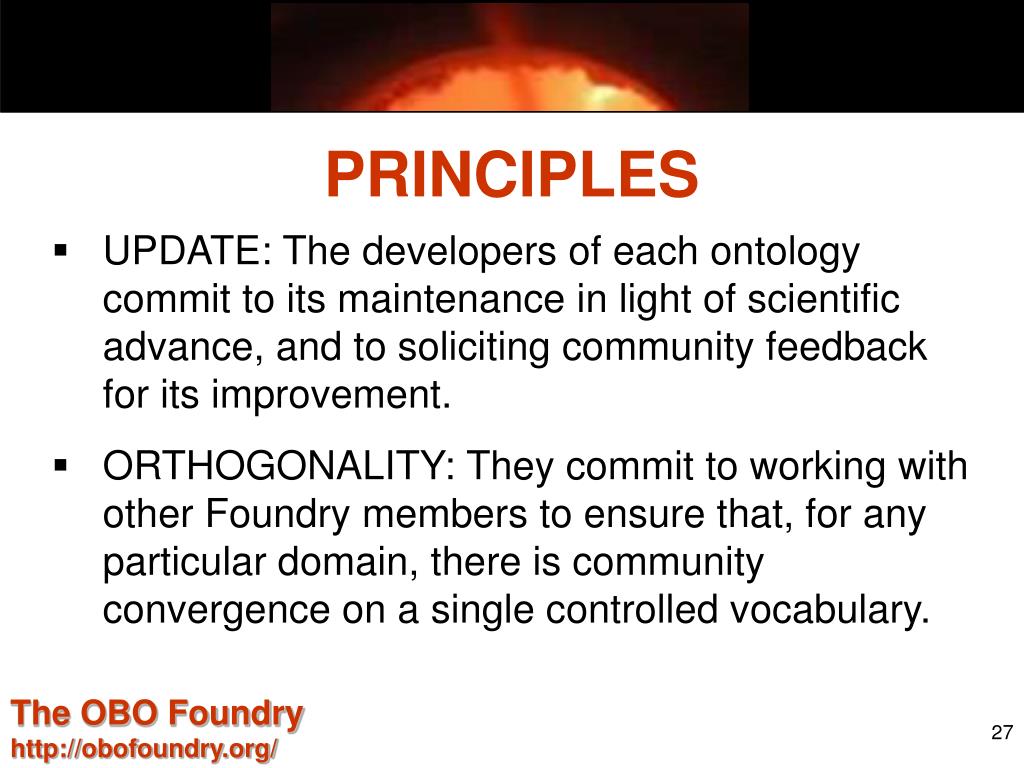 PRINCIPLES

▪ UPDATE: The developers of each ontology commit to its maintenance in light of scientific advance, and to soliciting community feedback for its improvement.

▪ ORTHOGONALITY: They commit to working with other Foundry members to ensure that, for any particular domain, there is community convergence on a single controlled vocabulary.

The OBO Foundry
http://obofoundry.org/

27